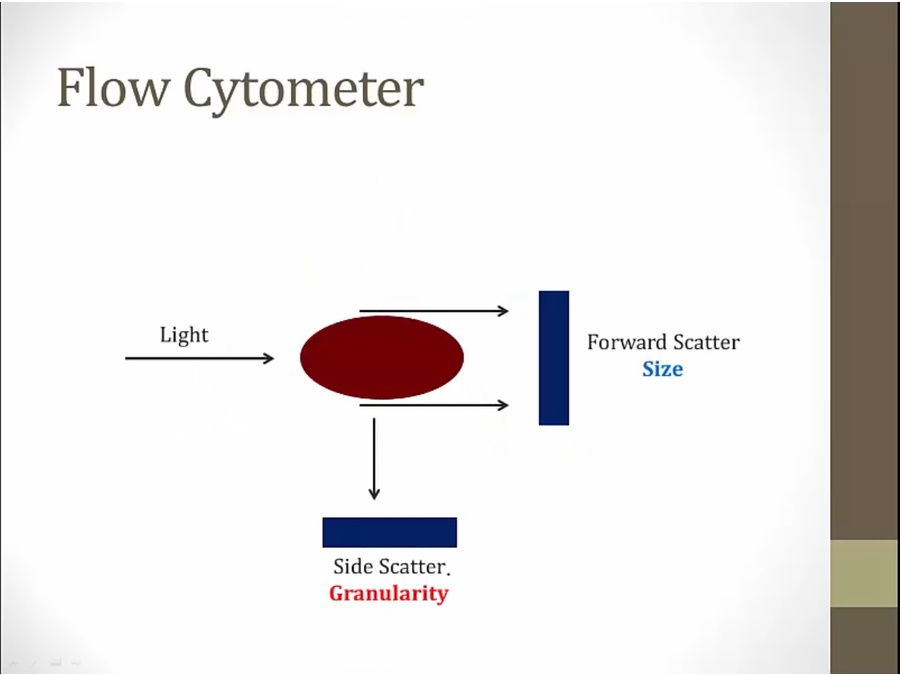 Flow Cytometer

Light

Forward Scatter
Size

Side Scatter.
Granularity